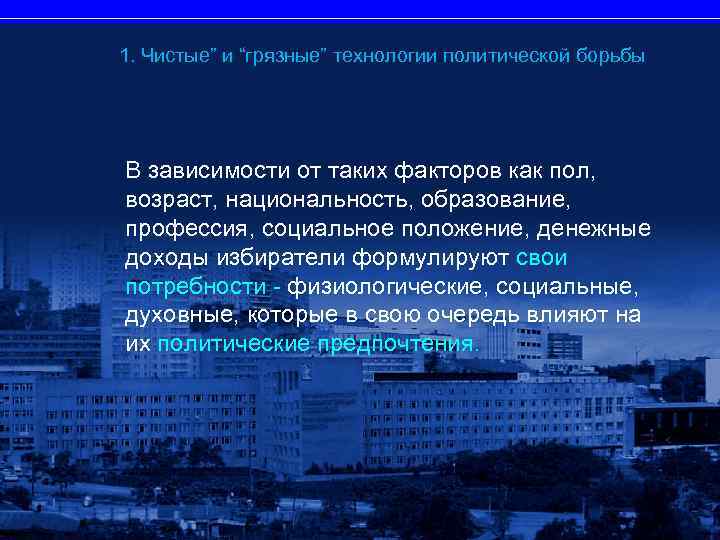 1. Чистые” и “грязные” технологии политической борьбы

В зависимости от таких факторов как пол, возраст, национальность, образование, профессия, социальное положение, денежные доходы избиратели формулируют свои потребности - физиологические, социальные, духовные, которые в свою очередь влияют на их политические предпочтения.